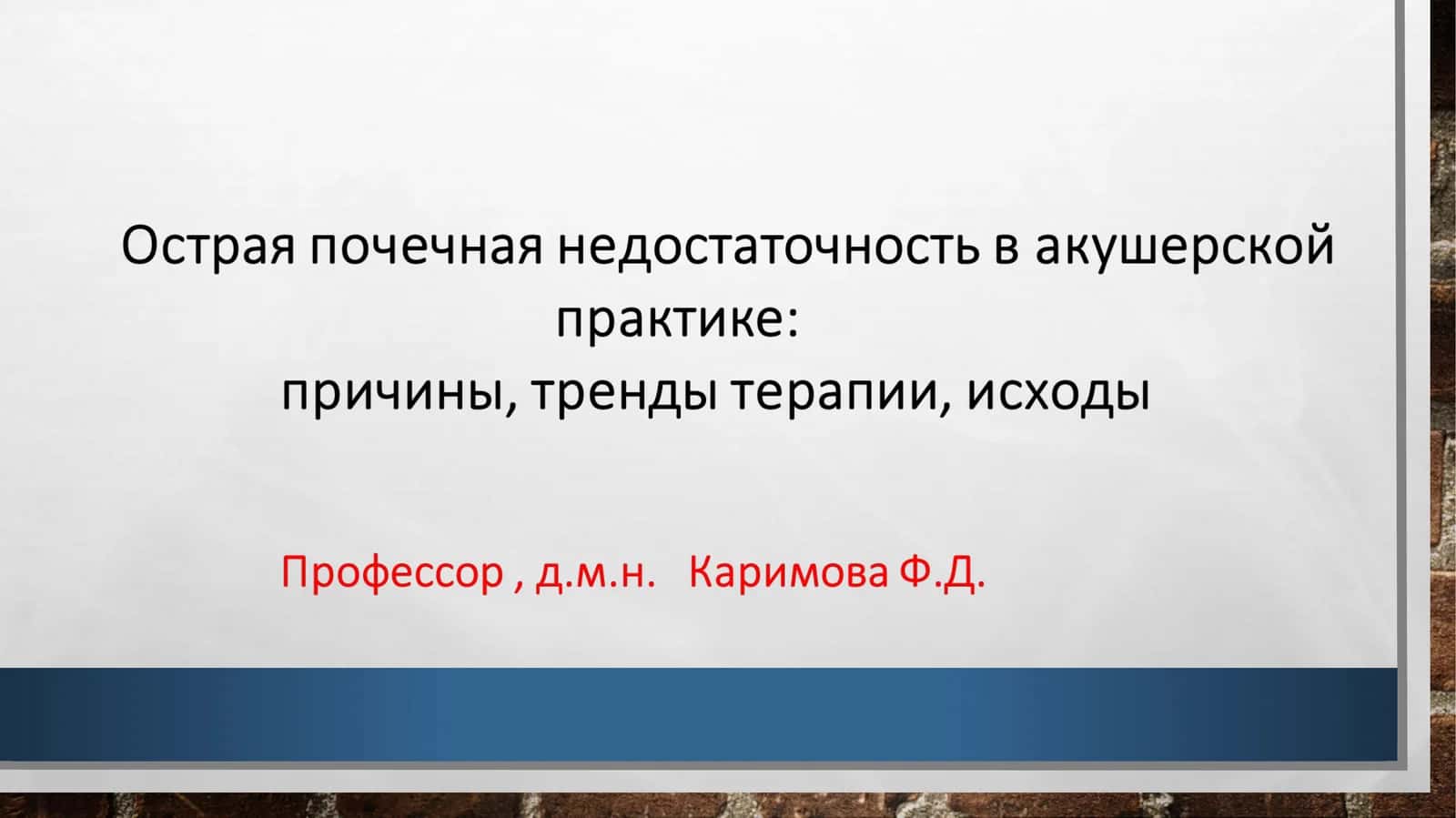 Острая почечная недостаточность в акушерской практике:
причины, тренды терапии, исходы

Профессор , д.м.н.   Каримова Ф.Д.